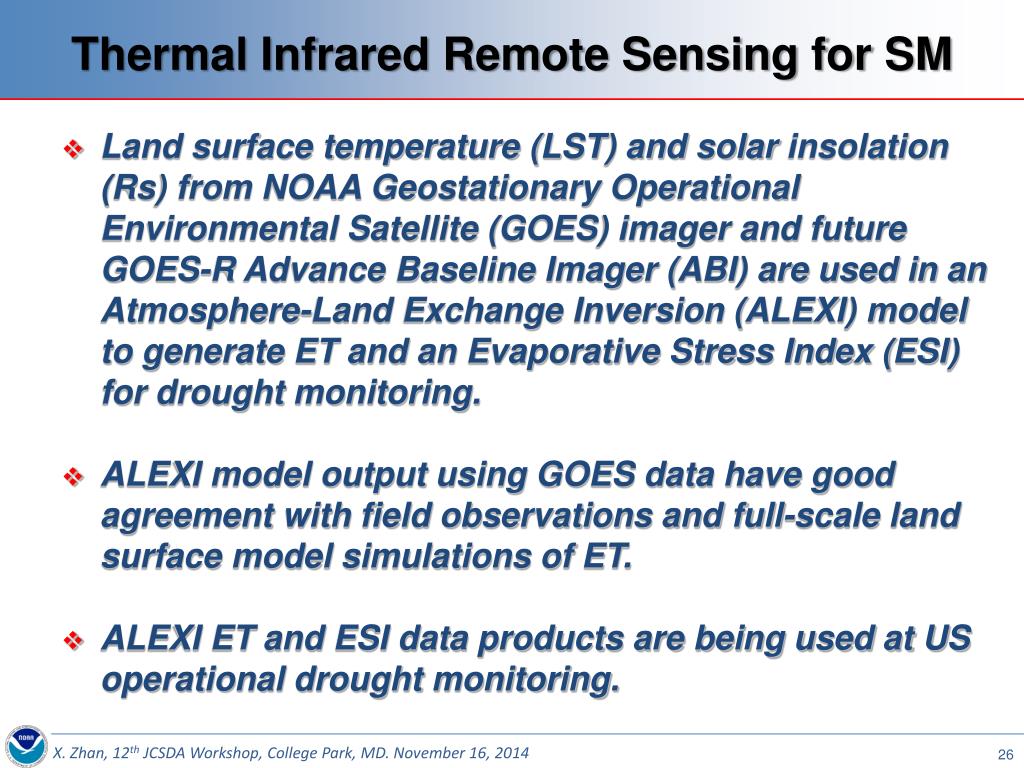 Thermal Infrared Remote Sensing for SM

❖ Land surface temperature (LST) and solar insolation (Rs) from NOAA Geostationary Operational Environmental Satellite (GOES) imager and future GOES-R Advance Baseline Imager (ABI) are used in an Atmosphere-Land Exchange Inversion (ALEXI) model to generate ET and an Evaporative Stress Index (ESI) for drought monitoring.

❖ ALEXI model output using GOES data have good agreement with field observations and full-scale land surface model simulations of ET.

❖ ALEXI ET and ESI data products are being used at US operational drought monitoring.

NOAA

X. Zhan, 12$^{th}$ JCSDA Workshop, College Park, MD. November 16, 2014

26